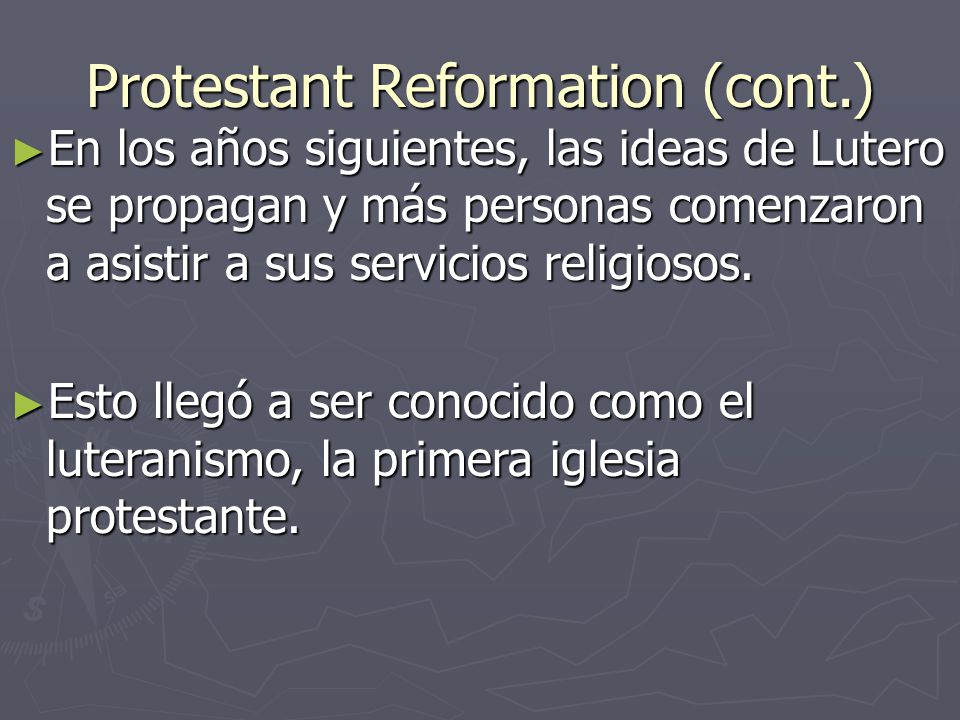 Protestant Reformation (cont.)

►En los años siguientes, las ideas de Lutero se propagan y más personas comenzaron a asistir a sus servicios religiosos.

►Esto llegó a ser conocido como el luteranismo, la primera iglesia protestante.